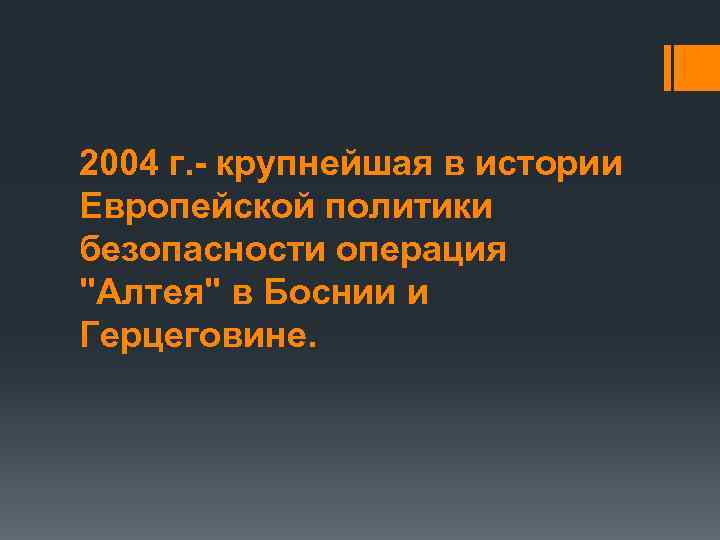 2004 г.- крупнейшая в истории Европейской политики безопасности операция "Алтея" в Боснии и Герцеговине.